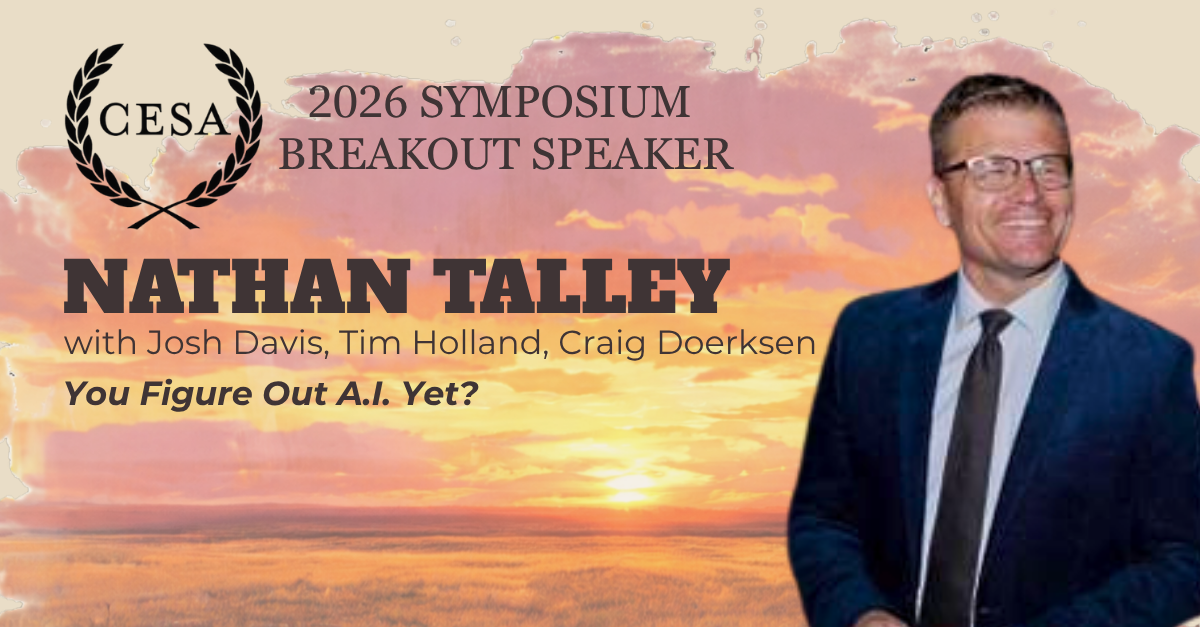 CESA

2026 SYMPOSIUM
BREAKOUT SPEAKER

NATHAN TALLEY

with Josh Davis, Tim Holland, Craig Doerksen

You Figure Out A.I. Yet?